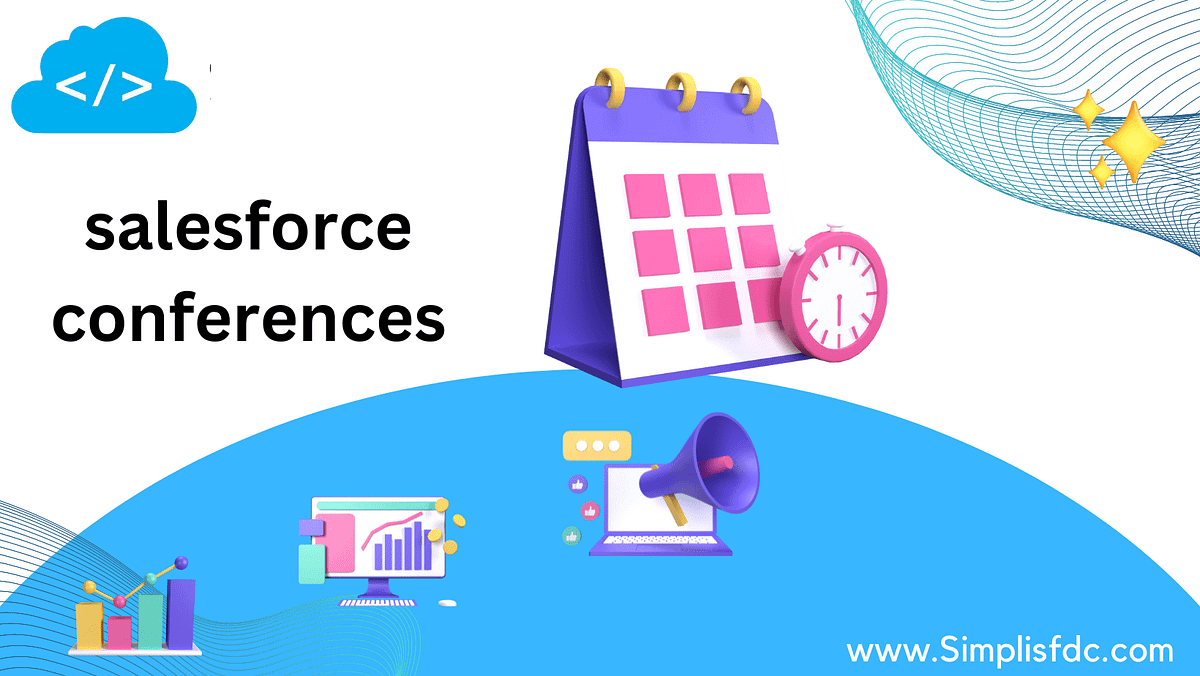 </>

salesforce conferences

www.Simplisfdc.com